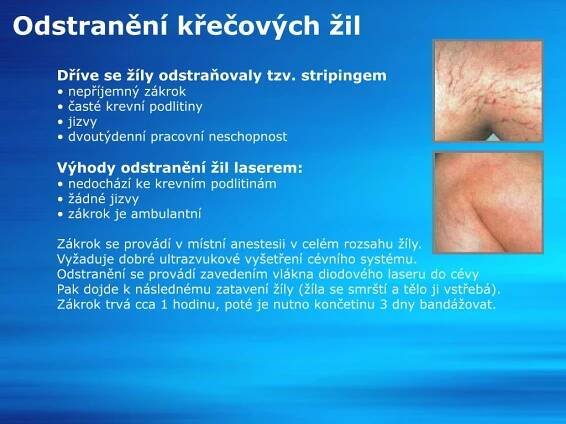 Odstranění křečových žil

Dříve se žíly odstraňovaly tzv. stripingem
• nepříjemný zákrok
• časté krevní podlitiny
• jizvy
• dvoutýdenní pracovní neschopnost

Výhody odstranění žil laserem:
• nedochází ke krevním podlitinám
• žádné jizvy
• zákrok je ambulantní

Zákrok se provádí v místní anestesii v celém rozsahu žíly.
Vyžaduje dobré ultrazvukové vyšetření cévního systému.
Odstranění se provádí zavedením vlákna diodového laseru do cévy
Pak dojde k následnému zatavení žíly (žíla se smrští a tělo ji vstřebá).
Zákrok trvá cca 1 hodinu, poté je nutno končetinu 3 dny bandážovat.